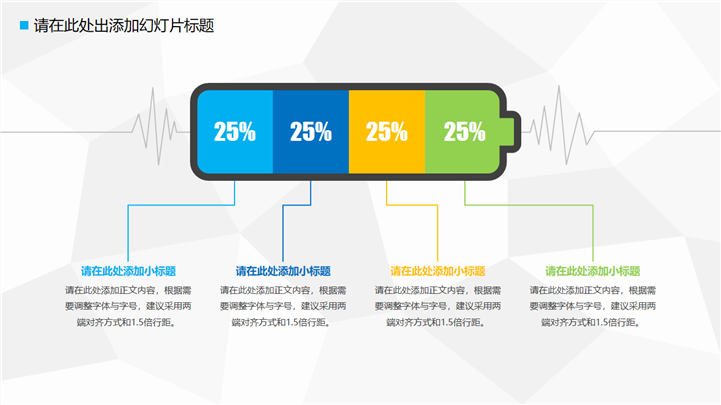 请在此处出添加幻灯片标题

25%

25%

25%

25%

请在此处添加小标题

请在此处添加正文内容，根据需要调整字体与字号，建议采用两端对齐方式和1.5倍行距。

请在此处添加小标题

请在此处添加正文内容，根据需要调整字体与字号，建议采用两端对齐方式和1.5倍行距。

请在此处添加小标题

请在此处添加正文内容，根据需要调整字体与字号，建议采用两端对齐方式和1.5倍行距。

请在此处添加小标题

请在此处添加正文内容，根据需要调整字体与字号，建议采用两端对齐方式和1.5倍行距。